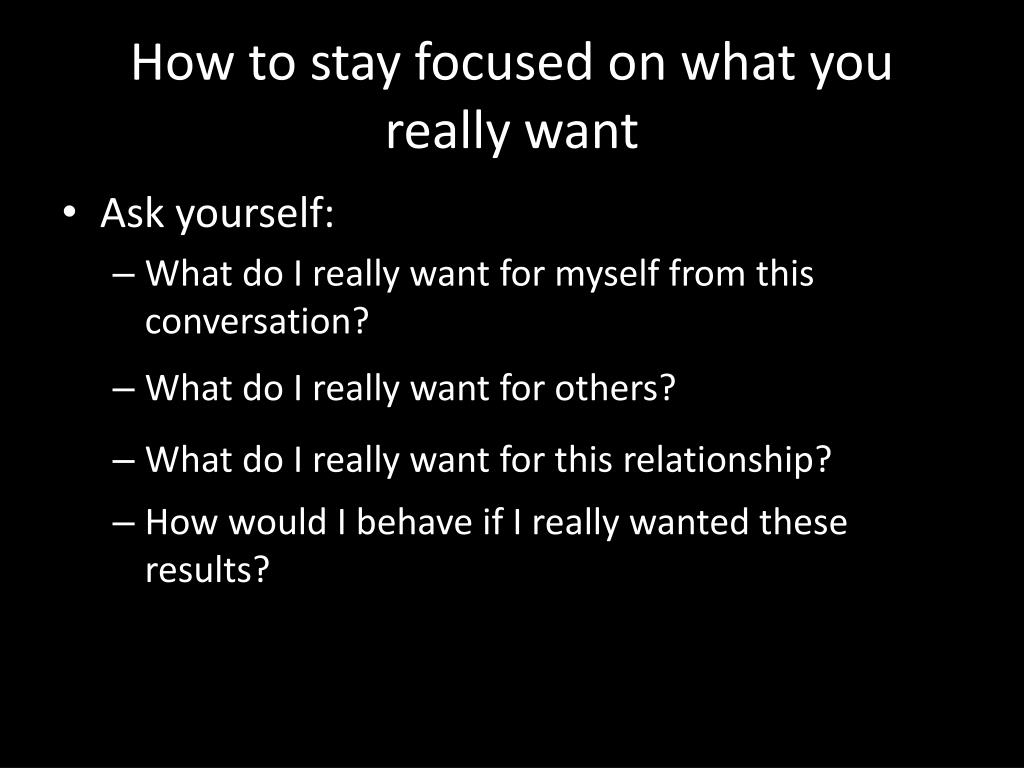 How to stay focused on what you really want

• Ask yourself:
– What do I really want for myself from this conversation?
– What do I really want for others?
– What do I really want for this relationship?
– How would I behave if I really wanted these results?